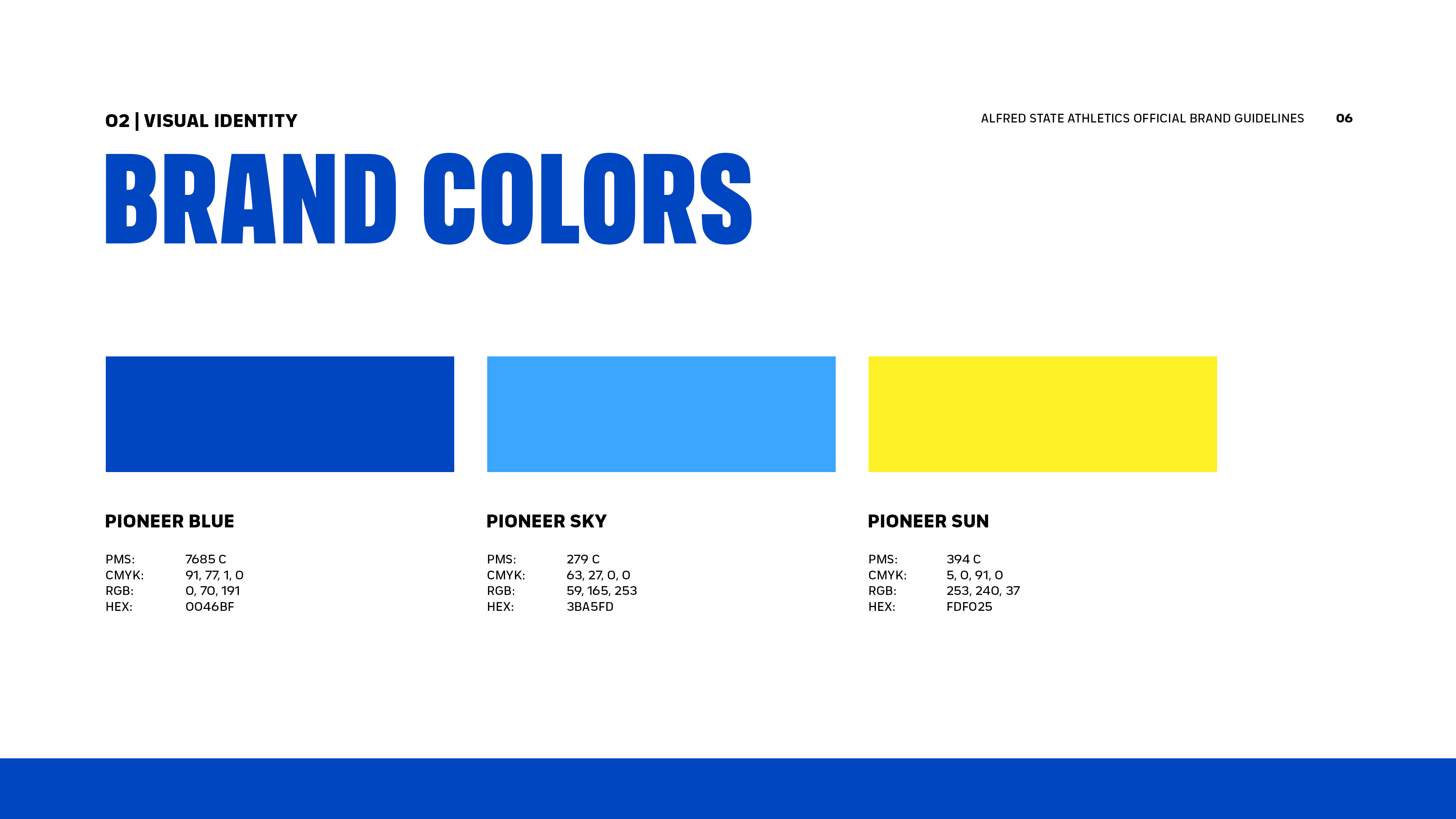 02 | VISUAL IDENTITY

ALFRED STATE ATHLETICS OFFICIAL BRAND GUIDELINES 06

BRAND COLORS

PIONEER BLUE

PMS: 7685 C
CMYK: 91, 77, 1, 0
RGB: 0, 70, 191
HEX: 0046BF

PIONEER SKY

PMS: 279 C
CMYK: 63, 27, 0, 0
RGB: 59, 165, 253
HEX: 3BA5FD

PIONEER SUN

PMS: 394 C
CMYK: 5, 0, 91, 0
RGB: 253, 240, 37
HEX: FDF025